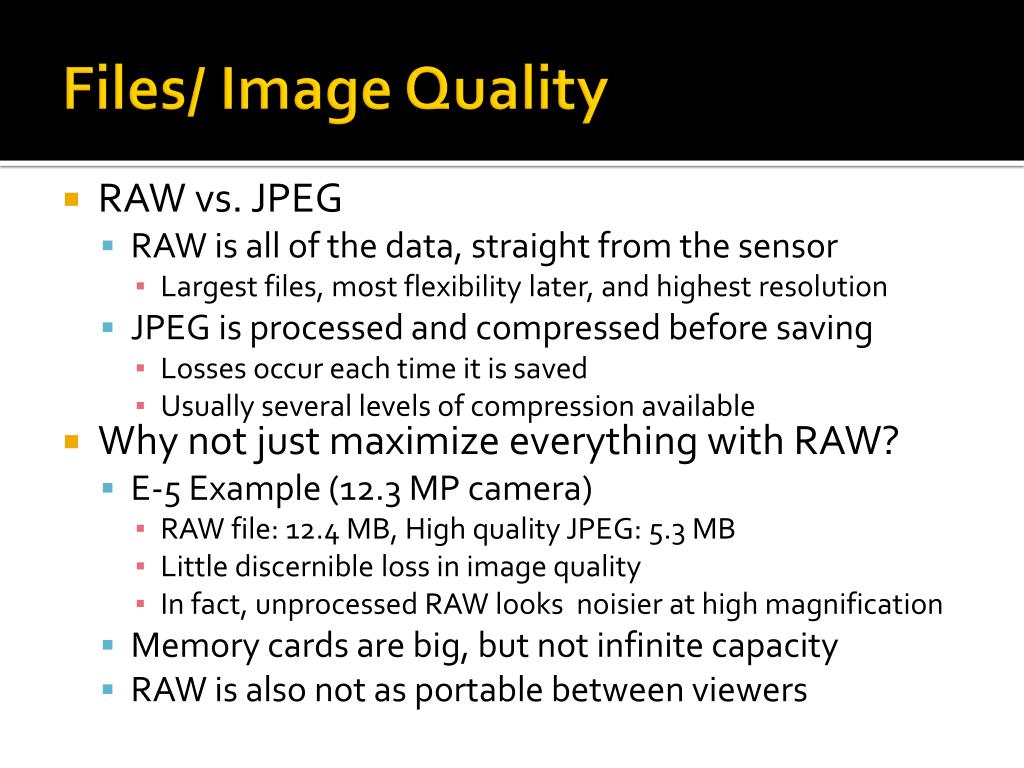 Files/ Image Quality

RAW vs. JPEG
RAW is all of the data, straight from the sensor
Largest files, most flexibility later, and highest resolution
JPEG is processed and compressed before saving
Losses occur each time it is saved
Usually several levels of compression available
Why not just maximize everything with RAW?
E-5 Example (12.3 MP camera)
RAW file: 12.4 MB, High quality JPEG: 5.3 MB
Little discernible loss in image quality
In fact, unprocessed RAW looks noisier at high magnification
Memory cards are big, but not infinite capacity
RAW is also not as portable between viewers